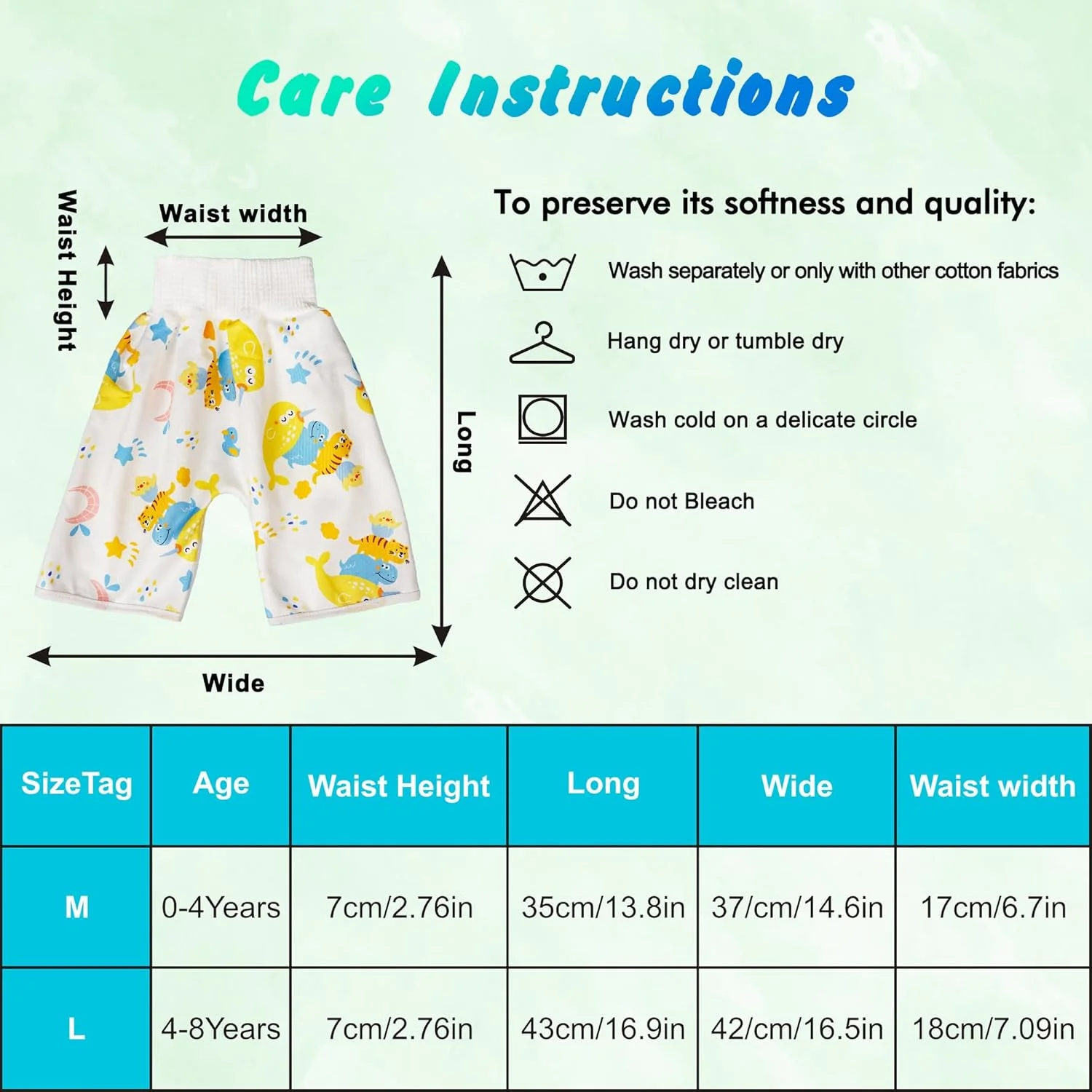 Care Instructions

Waist Height

Waist width

Long

Wide

To preserve its softness and quality:

Wash separately or only with other cotton fabrics

Hang dry or tumble dry

Wash cold on a delicate circle

Do not Bleach

Do not dry clean

| SizeTag | Age | Waist Height | Long | Wide | Waist width |
|---|---|---|---|---|---|
| M | 0-4Years | 7cm/2.76in | 35cm/13.8in | 37/cm/14.6in | 17cm/6.7in |
| L | 4-8Years | 7cm/2.76in | 43cm/16.9in | 42/cm/16.5in | 18cm/7.09in |